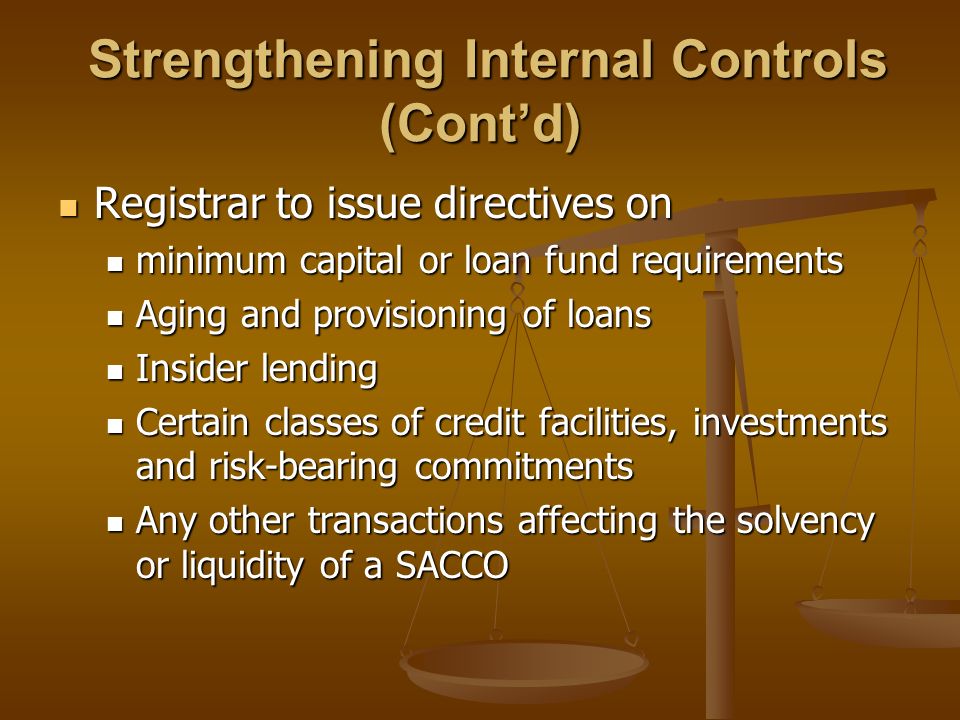 Strengthening Internal Controls (Cont'd)

- Registrar to issue directives on
  - minimum capital or loan fund requirements
  - Aging and provisioning of loans
  - Insider lending
  - Certain classes of credit facilities, investments and risk-bearing commitments
  - Any other transactions affecting the solvency or liquidity of a SACCO